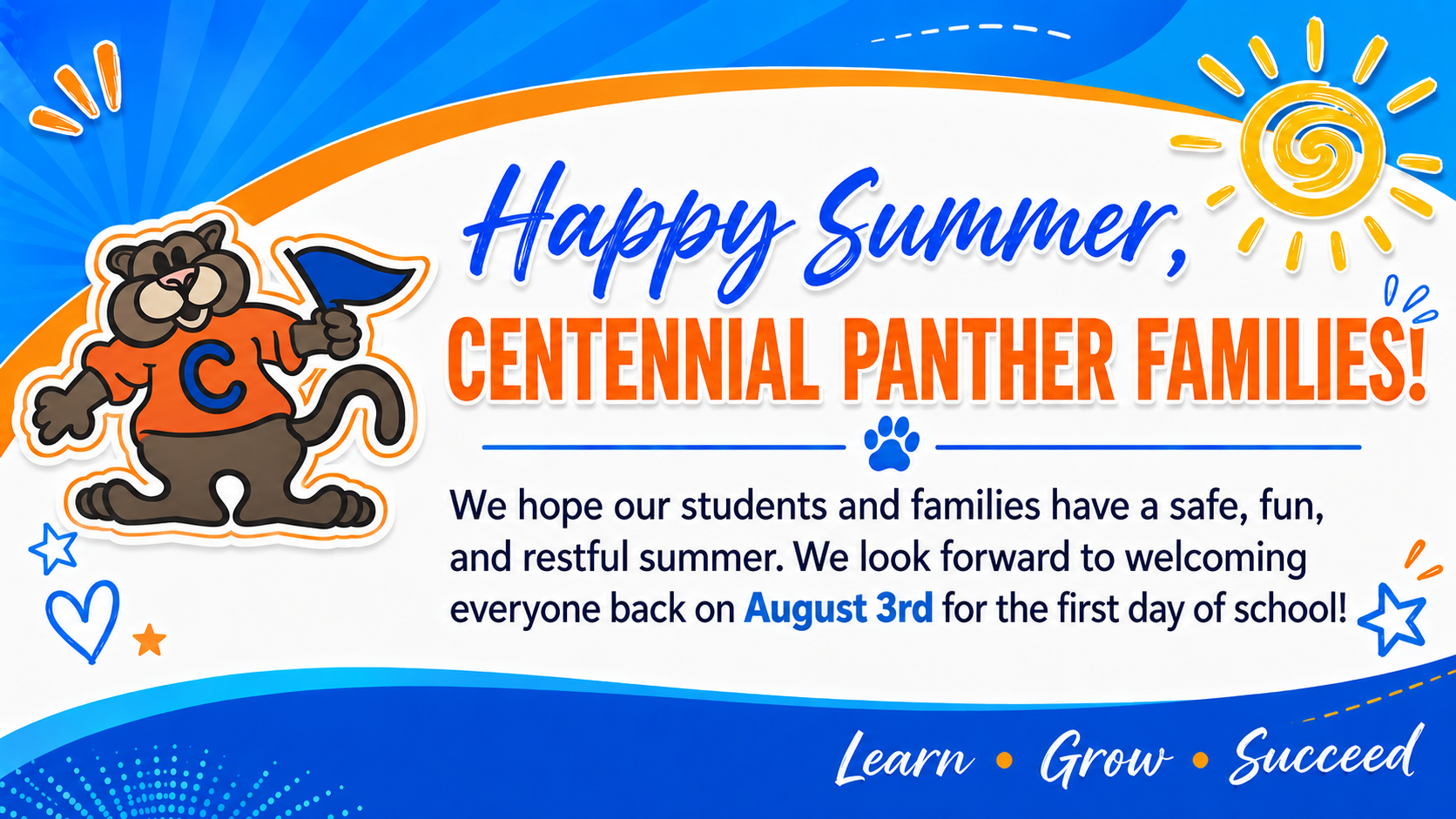 C

Happy Summer,
CENTENNIAL PANTHER FAMILIES!

We hope our students and families have a safe, fun, and restful summer. We look forward to welcoming everyone back on August 3rd for the first day of school!

Learn • Grow • Succeed